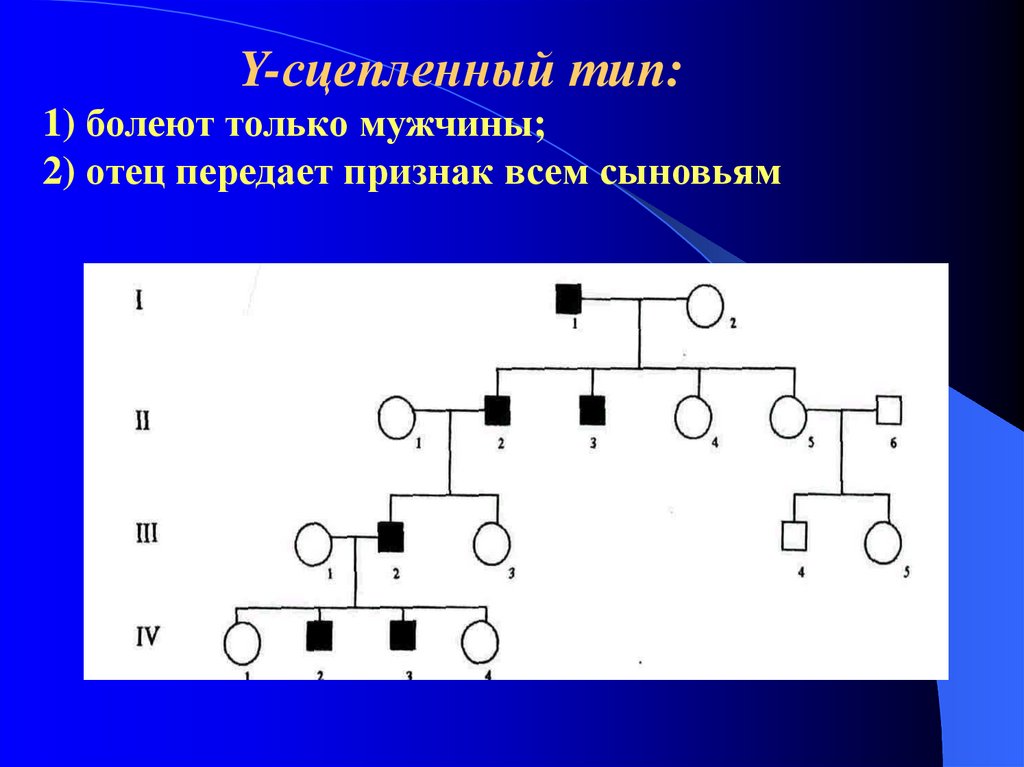 Y-сцепленный тип:
1) болеют только мужчины;
2) отец передает признак всем сыновьям

I
1 2

II
1 2 3 4 5 6

III
1 2 3 4 5

IV
1 2 3 4